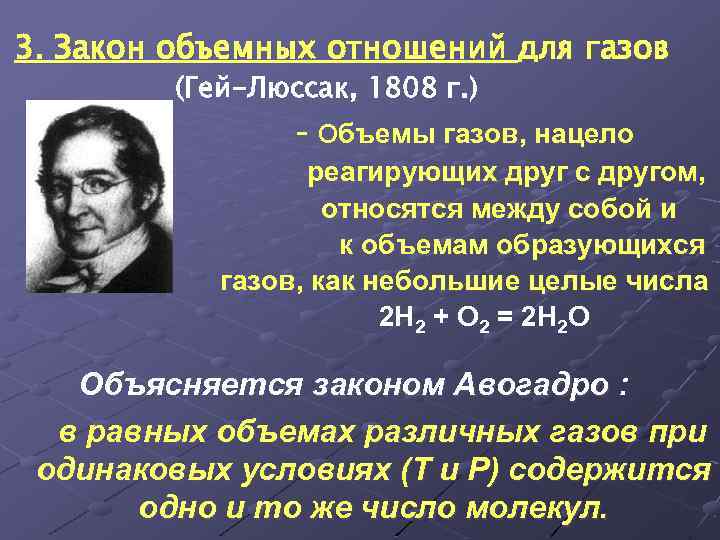 3. Закон объемных отношений для газов
(Гей-Люссак, 1808 г.)

- Объемы газов, нацело реагирующих друг с другом, относятся между собой и к объемам образующихся газов, как небольшие целые числа
$2H_2 + O_2 = 2H_2O$

Объясняется законом Авогадро :

в равных объемах различных газов при одинаковых условиях (T и P) содержится одно и то же число молекул.